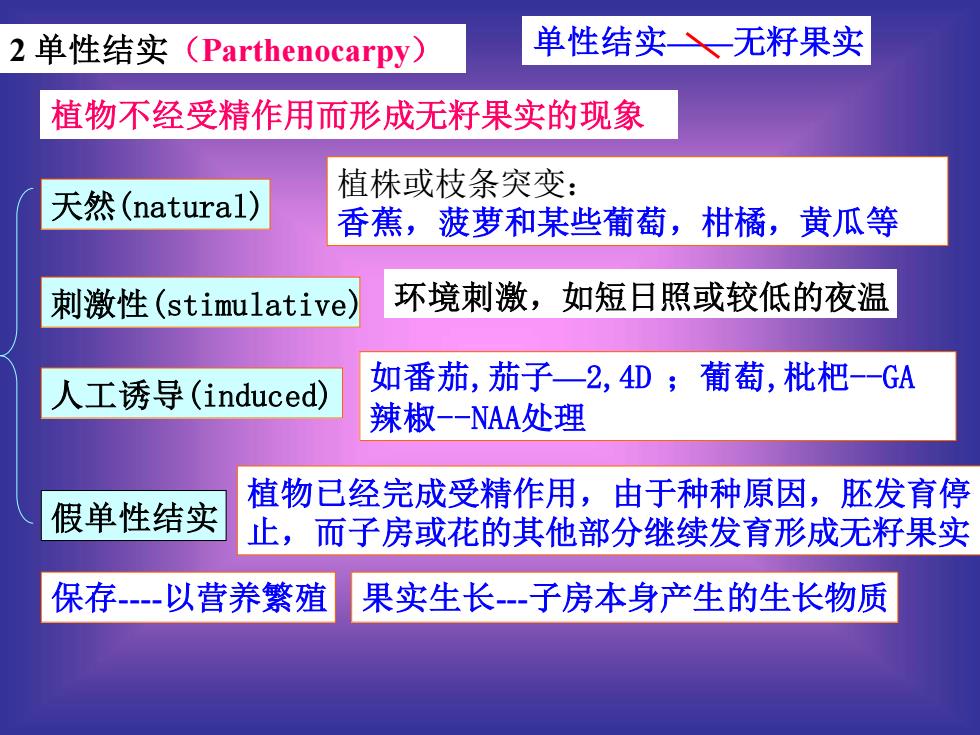 2 单性结实（Parthenocarpy）

单性结实——无籽果实

植物不经受精作用而形成无籽果实的现象

天然(natural)

植株或枝条突变：
香蕉，菠萝和某些葡萄，柑橘，黄瓜等

刺激性(stimulative)

环境刺激，如短日照或较低的夜温

人工诱导(induced)

如番茄,茄子—2,4D ；葡萄,枇杷--GA
辣椒--NAA处理

假单性结实

植物已经完成受精作用，由于种种原因，胚发育停止，而子房或花的其他部分继续发育形成无籽果实

保存----以营养繁殖

果实生长---子房本身产生的生长物质